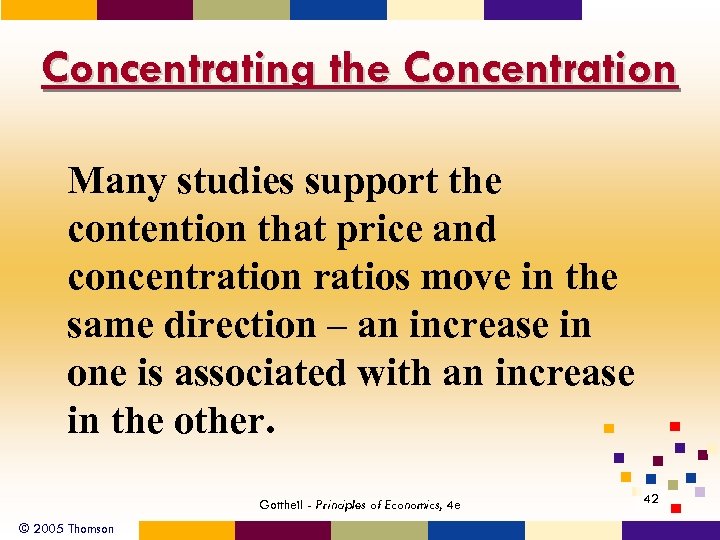 Concentrating the Concentration

Many studies support the contention that price and concentration ratios move in the same direction – an increase in one is associated with an increase in the other.

Gottheil - Principles of Economics, 4e

42

© 2005 Thomson